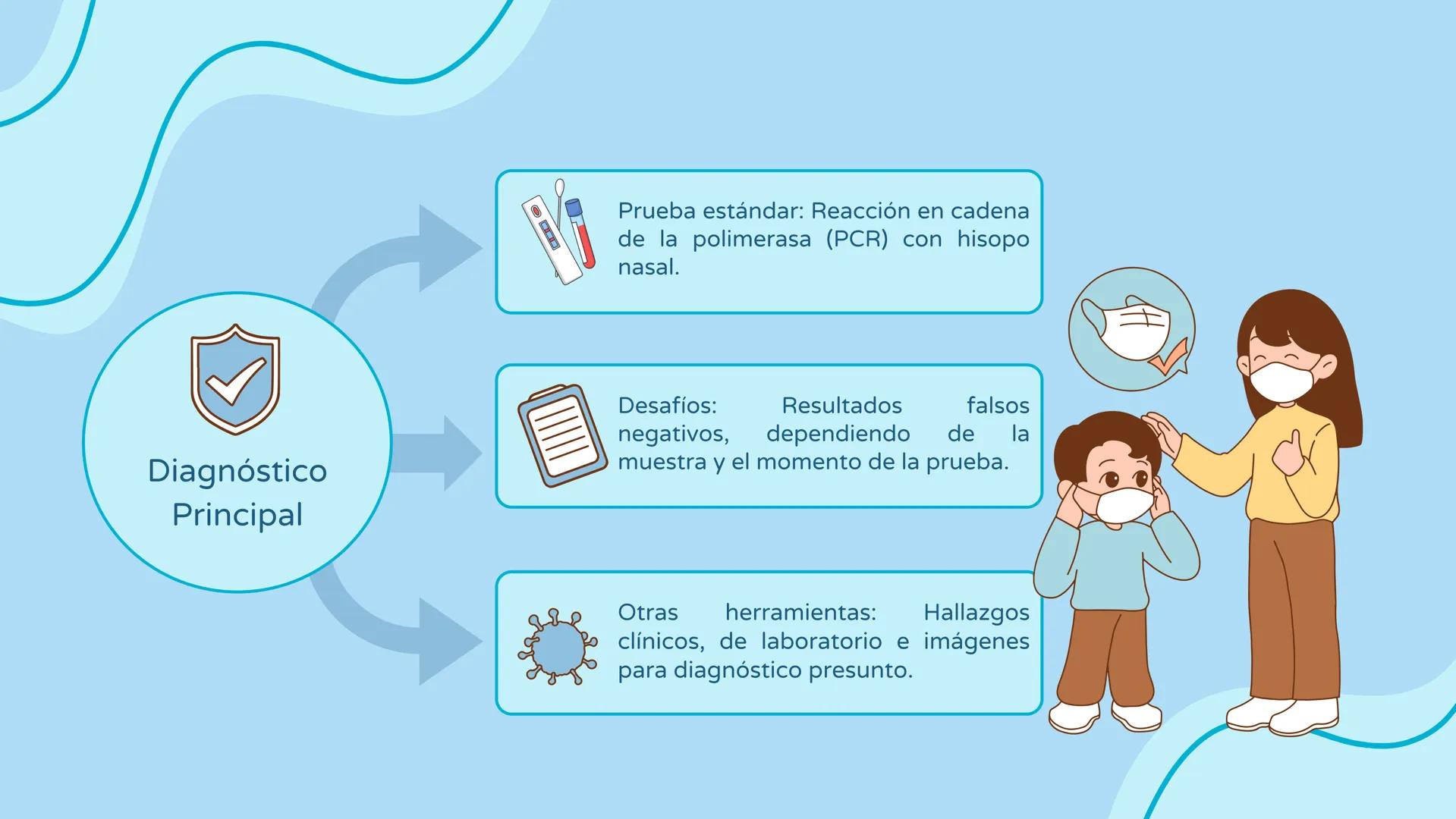 Diagnóstico Principal

Prueba estándar: Reacción en cadena de la polimerasa (PCR) con hisopo nasal.

Desafíos: Resultados falsos negativos, dependiendo de la muestra y el momento de la prueba.

Otras herramientas: Hallazgos clínicos, de laboratorio e imágenes para diagnóstico presunto.